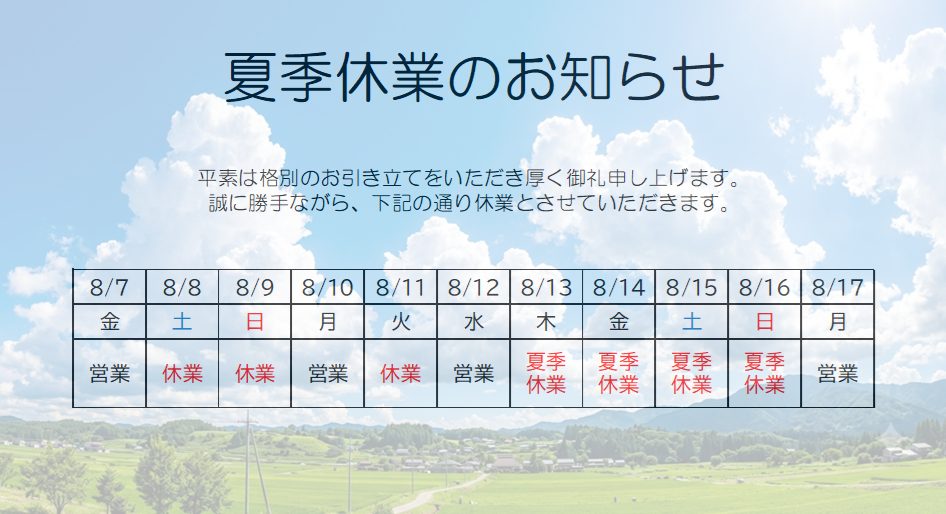 夏季休業のお知らせ

平素は格別のお引き立てをいただき厚く御礼申し上げます。
誠に勝手ながら、下記の通り休業とさせていただきます。

| 8/7 | 8/8 | 8/9 | 8/10 | 8/11 | 8/12 | 8/13 | 8/14 | 8/15 | 8/16 | 8/17 |
|---|---|---|---|---|---|---|---|---|---|---|
| 金 | 土 | 日 | 月 | 火 | 水 | 木 | 金 | 土 | 日 | 月 |
| 営業 | 休業 | 休業 | 営業 | 休業 | 営業 | 夏季休業 | 夏季休業 | 夏季休業 | 夏季休業 | 営業 |